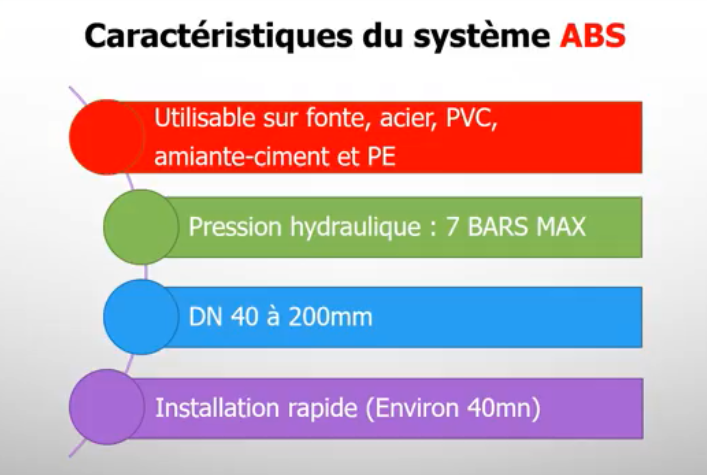 Caractéristiques du système ABS

Utilisable sur fonte, acier, PVC, amiante-ciment et PE

Pression hydraulique : 7 BARS MAX

DN 40 à 200mm

Installation rapide (Environ 40mn)